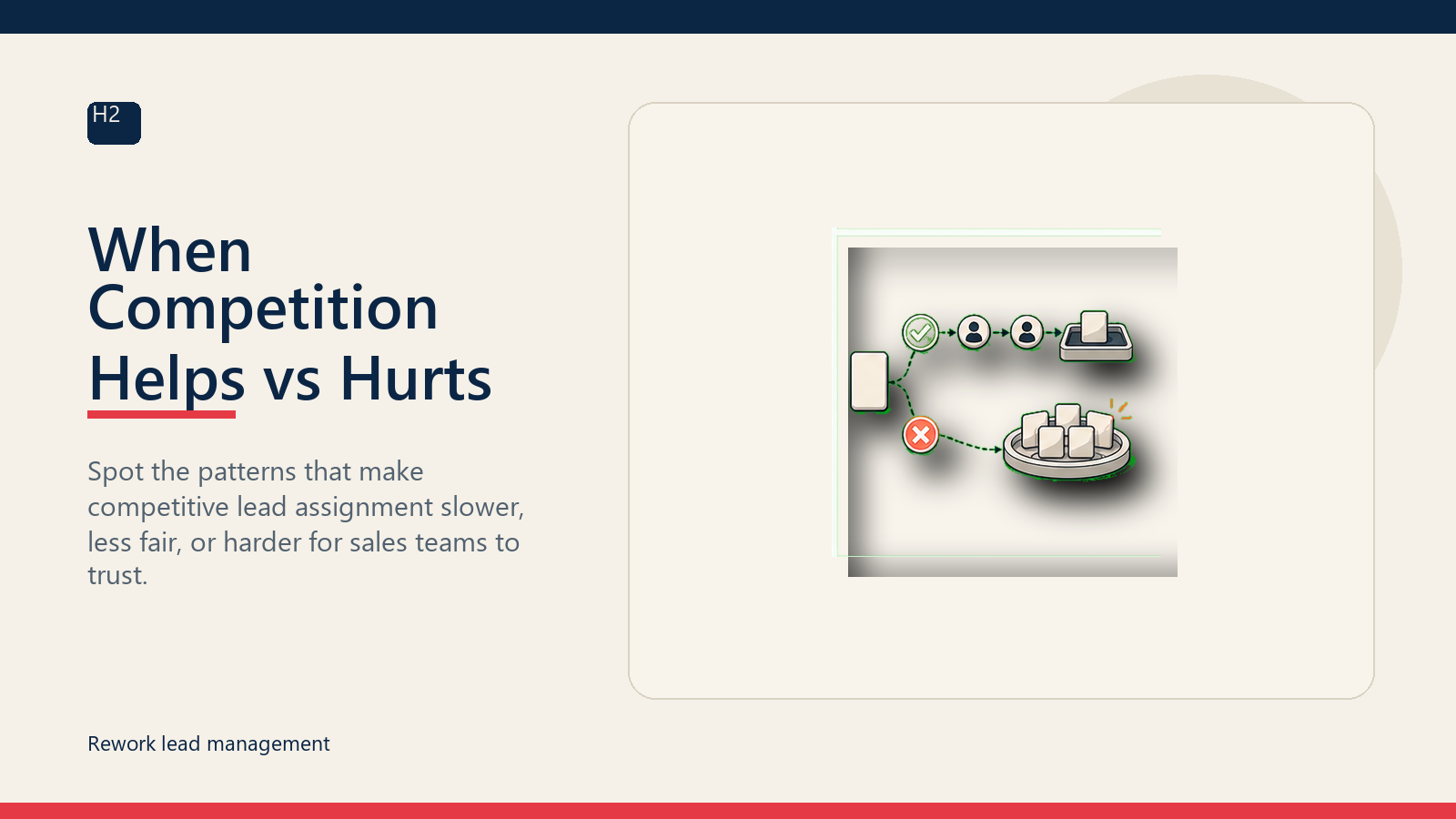 H2

When Competition Helps vs Hurts

Spot the patterns that make competitive lead assignment slower, less fair, or harder for sales teams to trust.

Rework lead management